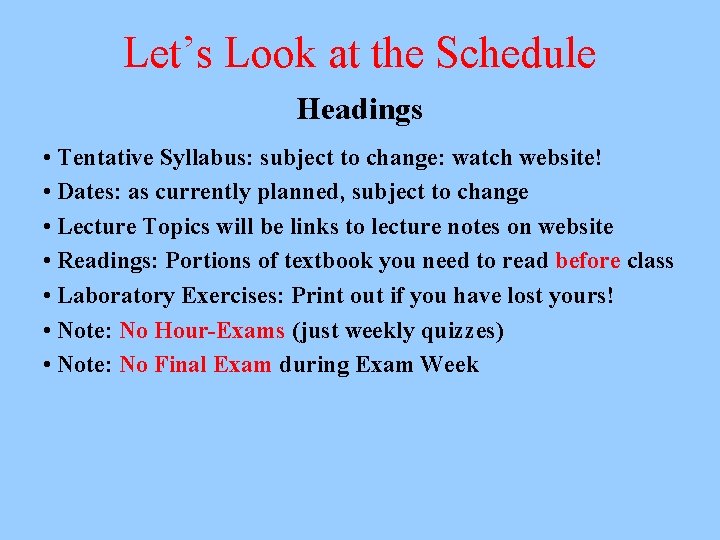 Let’s Look at the Schedule

Headings

• Tentative Syllabus: subject to change: watch website!
• Dates: as currently planned, subject to change
• Lecture Topics will be links to lecture notes on website
• Readings: Portions of textbook you need to read before class
• Laboratory Exercises: Print out if you have lost yours!
• Note: No Hour-Exams (just weekly quizzes)
• Note: No Final Exam during Exam Week